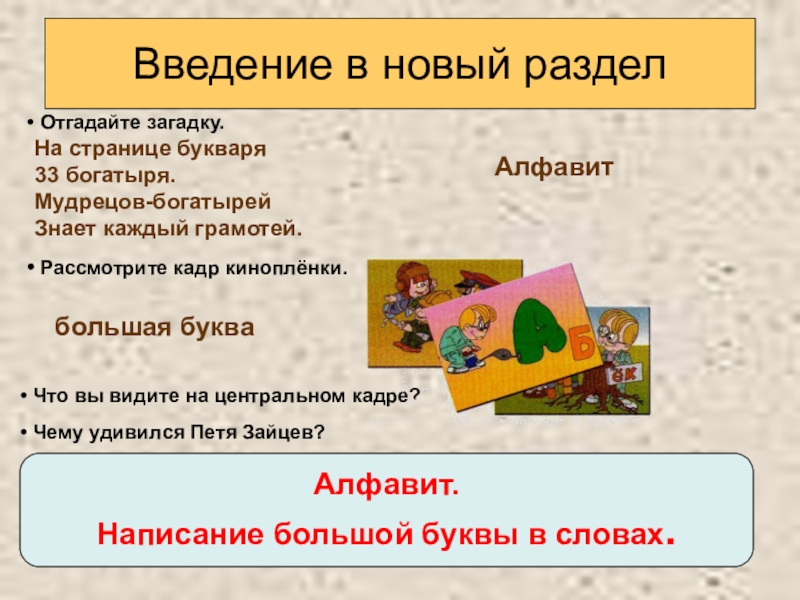 Введение в новый раздел

• Отгадайте загадку.
На странице букваря
33 богатыря.
Мудрецов-богатырей
Знает каждый грамотей.

Алфавит

• Рассмотрите кадр киноплёнки.

большая буква

А Б

ёк

• Что вы видите на центральном кадре?

• Чему удивился Петя Зайцев?

Алфавит.

Написание большой буквы в словах.